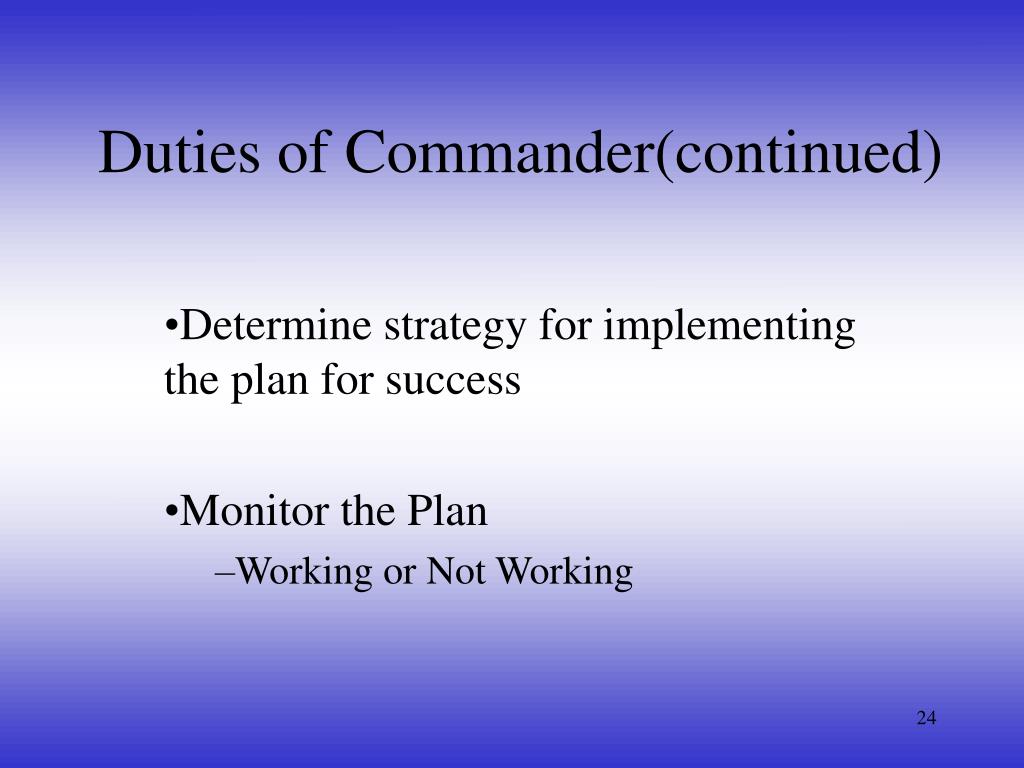 Duties of Commander(continued)

•Determine strategy for implementing the plan for success

•Monitor the Plan

–Working or Not Working

24